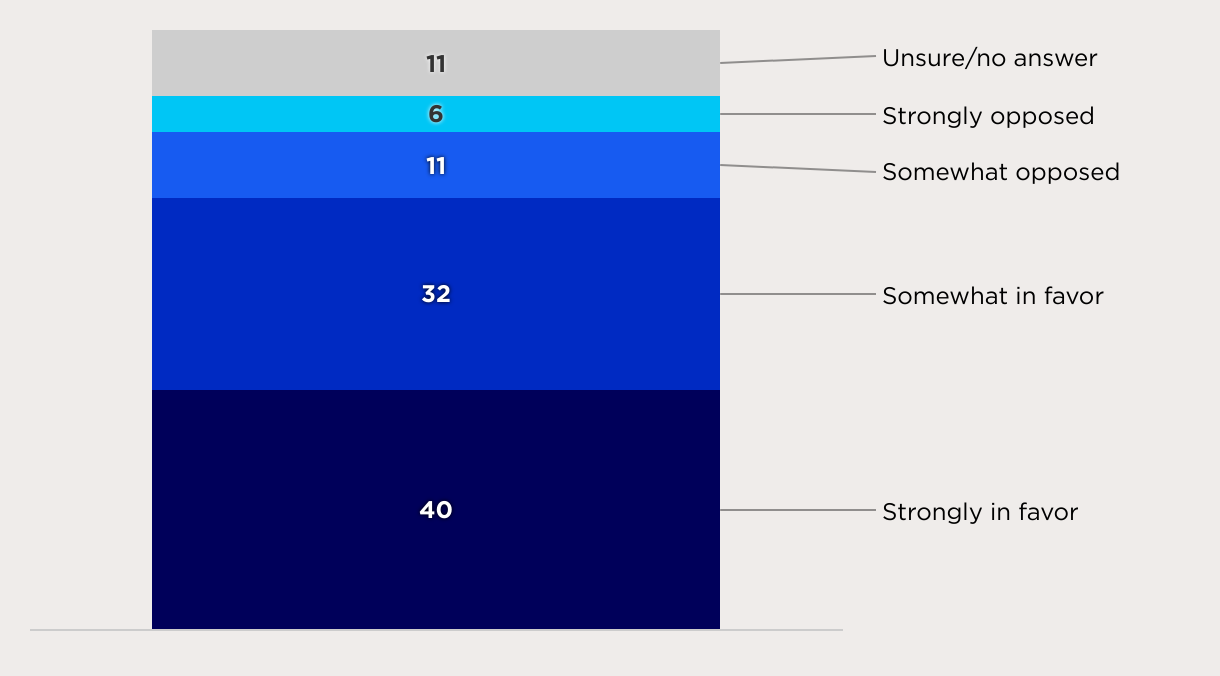 11
Unsure/no answer
6
Strongly opposed
11
Somewhat opposed
32
Somewhat in favor
40
Strongly in favor